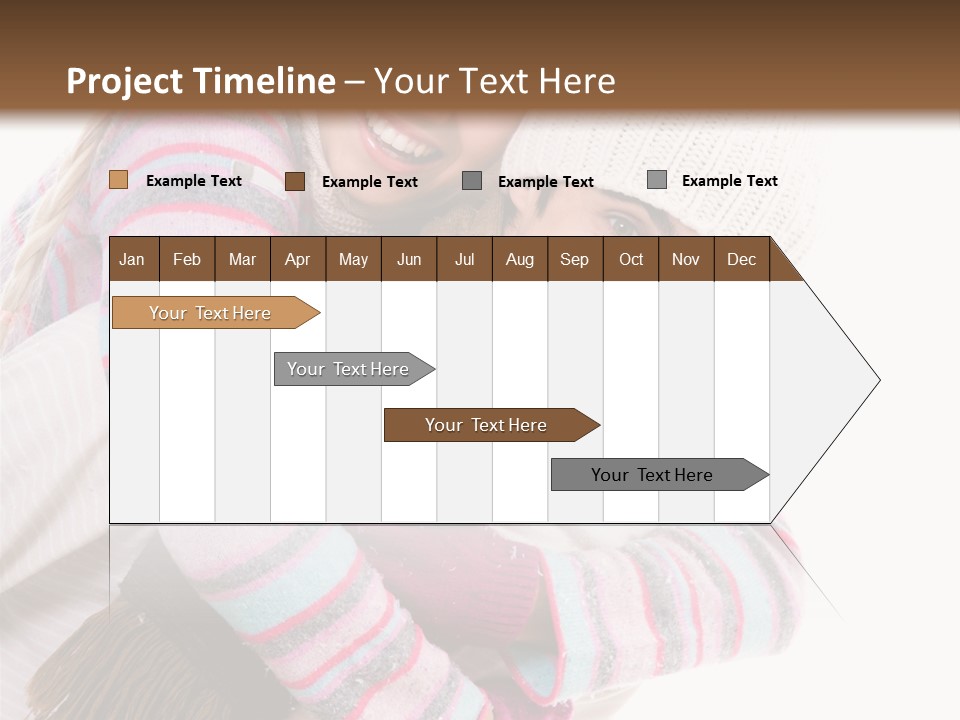 Project Timeline – Your Text Here

Example Text
Example Text
Example Text
Example Text

| Jan | Feb | Mar | Apr | May | Jun | Jul | Aug | Sep | Oct | Nov | Dec |
|---|---|---|---|---|---|---|---|---|---|---|---|

Your Text Here

Your Text Here

Your Text Here

Your Text Here